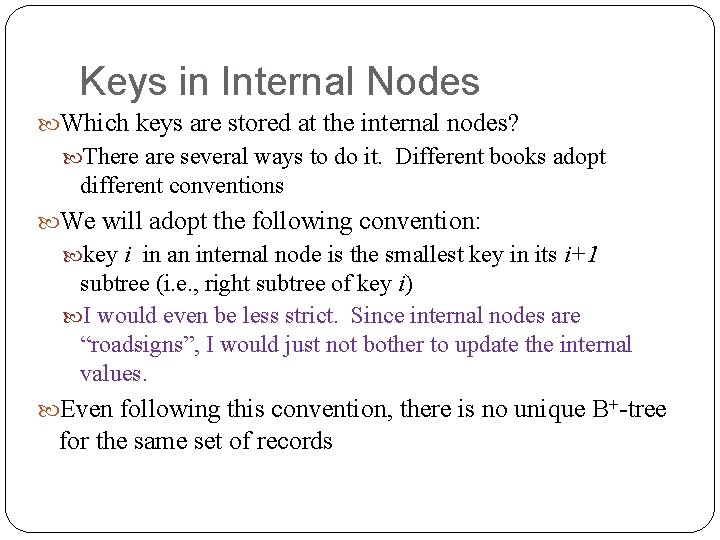 Keys in Internal Nodes

Which keys are stored at the internal nodes?

There are several ways to do it. Different books adopt different conventions

We will adopt the following convention:

key $i$ in an internal node is the smallest key in its $i+1$ subtree (i.e., right subtree of key $i$)

I would even be less strict. Since internal nodes are “roadsigns”, I would just not bother to update the internal values.

Even following this convention, there is no unique $B^+$-tree for the same set of records